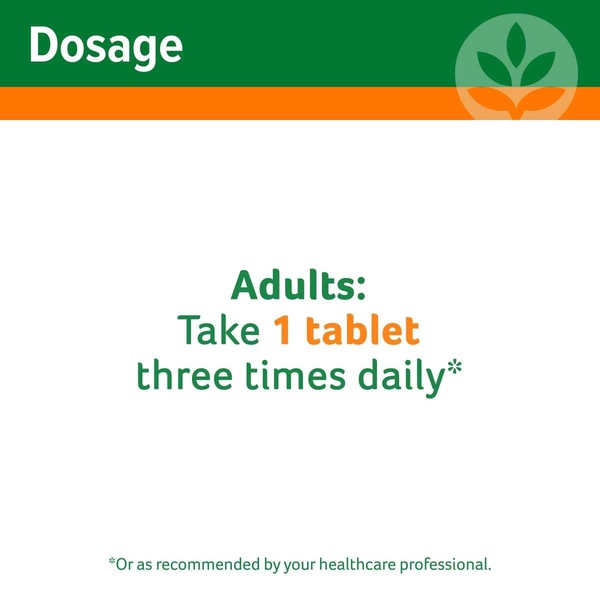 Dosage

Adults:
Take 1 tablet three times daily*

*Or as recommended by your healthcare professional.